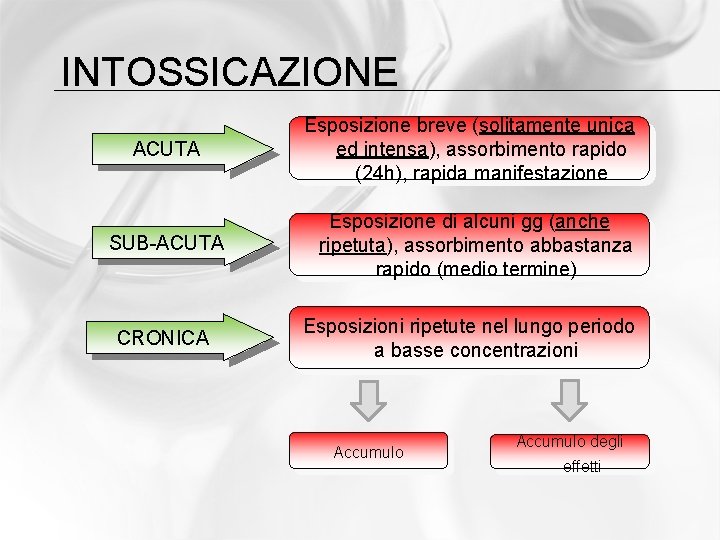 INTOSSICAZIONE

ACUTA

Esposizione breve (solitamente unica ed intensa), assorbimento rapido (24h), rapida manifestazione

SUB-ACUTA

Esposizione di alcuni gg (anche ripetuta), assorbimento abbastanza rapido (medio termine)

CRONICA

Esposizioni ripetute nel lungo periodo a basse concentrazioni

Accumulo

Accumulo degli effetti